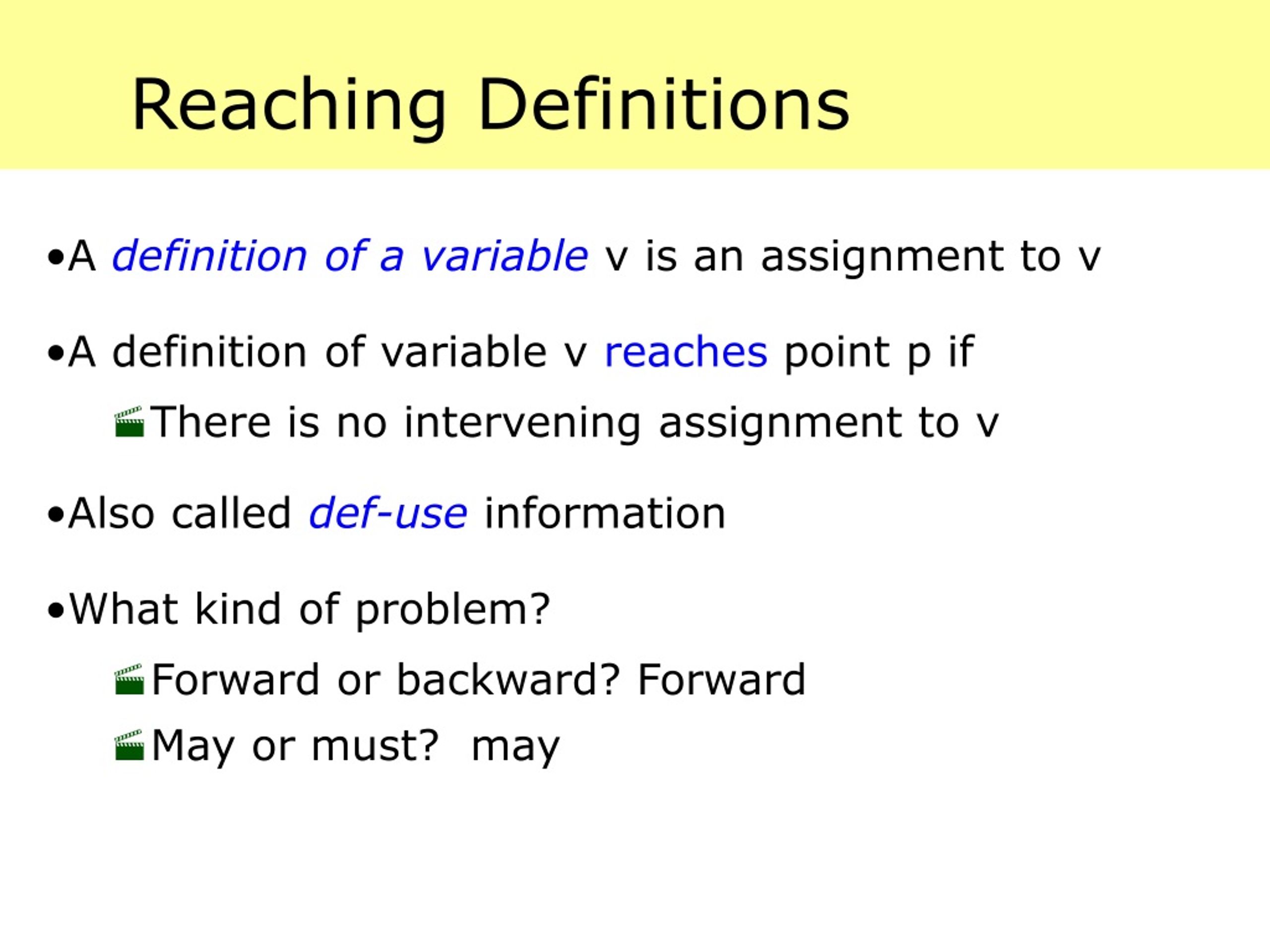 Reaching Definitions

•A definition of a variable v is an assignment to v

•A definition of variable v reaches point p if

There is no intervening assignment to v

•Also called def-use information

•What kind of problem?

Forward or backward? Forward

May or must? may